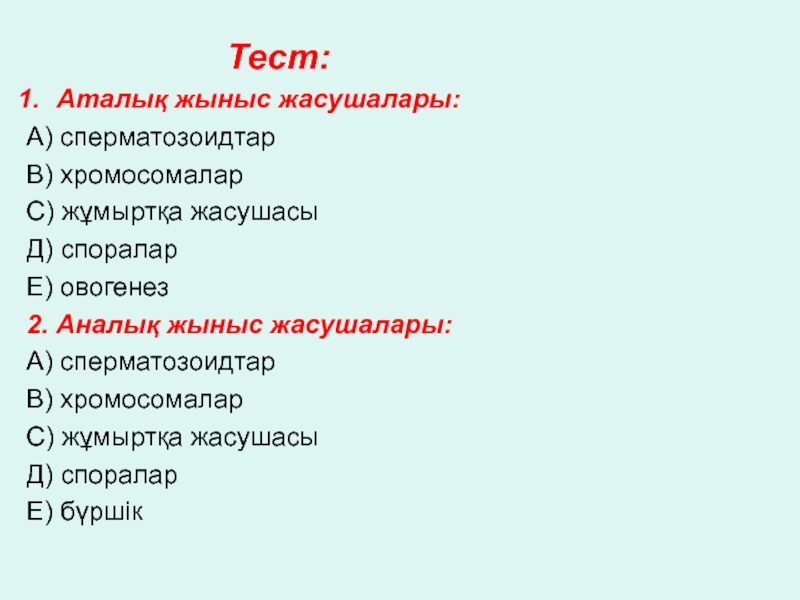 Тест:

1. Аталық жыныс жасушалары:

А) сперматозоидтар

В) хромосомалар

С) жұмыртқа жасушасы

Д) споралар

Е) овогенез

2. Аналық жыныс жасушалары:

А) сперматозоидтар

В) хромосомалар

С) жұмыртқа жасушасы

Д) споралар

Е) бүршік